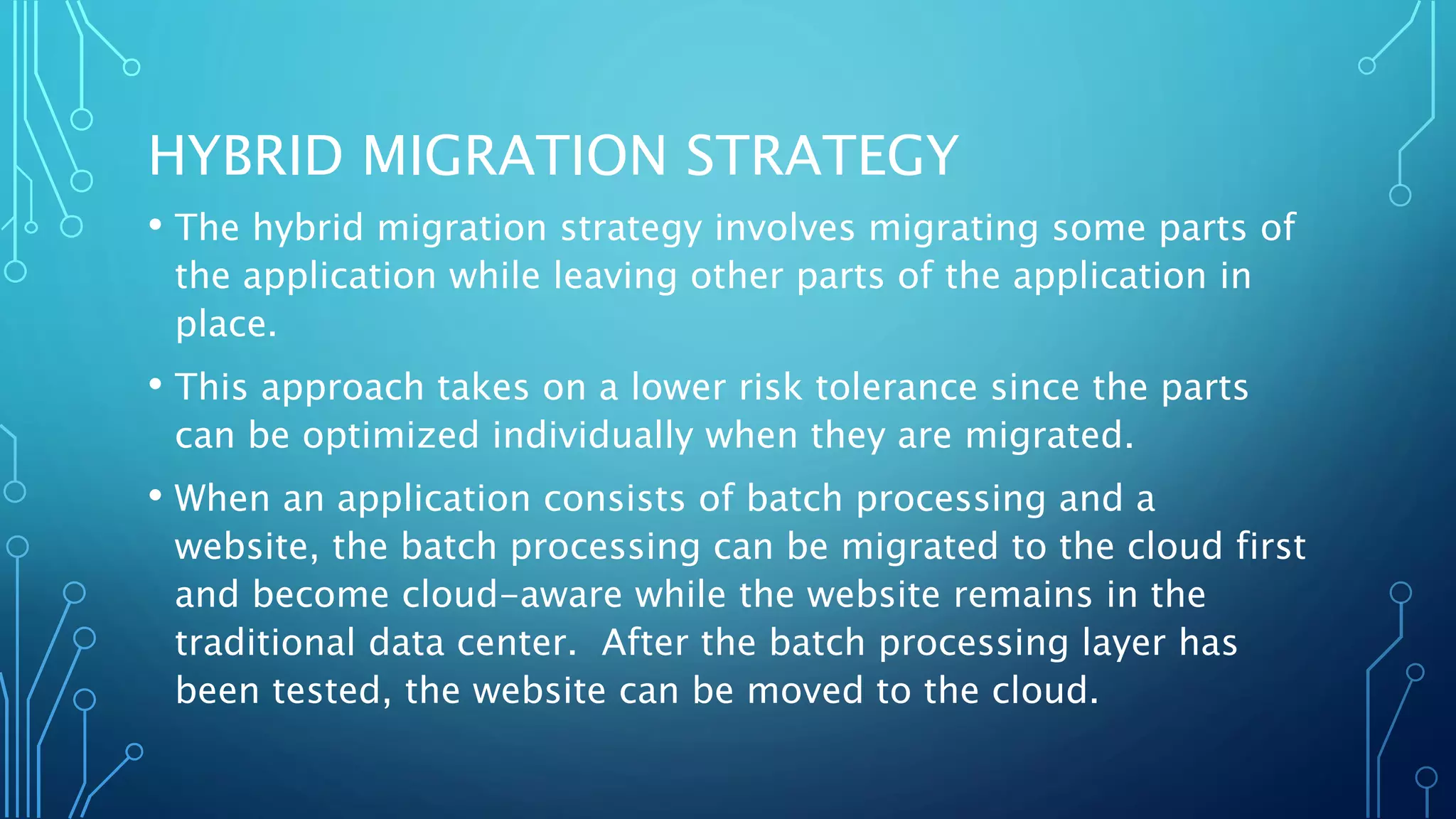 HYBRID MIGRATION STRATEGY

• The hybrid migration strategy involves migrating some parts of the application while leaving other parts of the application in place.

• This approach takes on a lower risk tolerance since the parts can be optimized individually when they are migrated.

• When an application consists of batch processing and a website, the batch processing can be migrated to the cloud first and become cloud-aware while the website remains in the traditional data center. After the batch processing layer has been tested, the website can be moved to the cloud.